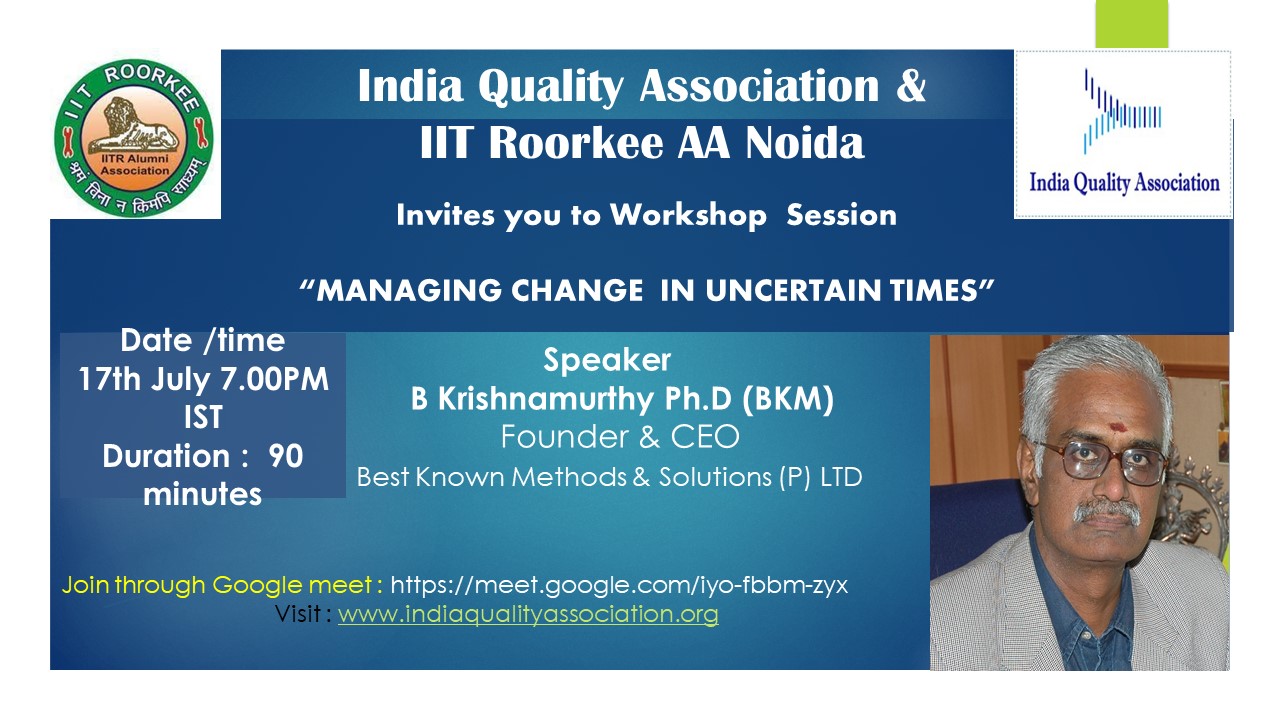 IIT ROORKEE
IITR Alumni Association
श्रमं बिना न किमपि साध्यम्

India Quality Association &
IIT Roorkee AA Noida

India Quality Association

Invites you to Workshop Session

“MANAGING CHANGE IN UNCERTAIN TIMES”

Date /time
17th July 7.00PM IST
Duration : 90 minutes

Speaker
B Krishnamurthy Ph.D (BKM)
Founder & CEO
Best Known Methods & Solutions (P) LTD

Join through Google meet : https://meet.google.com/iyo-fbbm-zyx
Visit : www.indiaqualityassociation.org